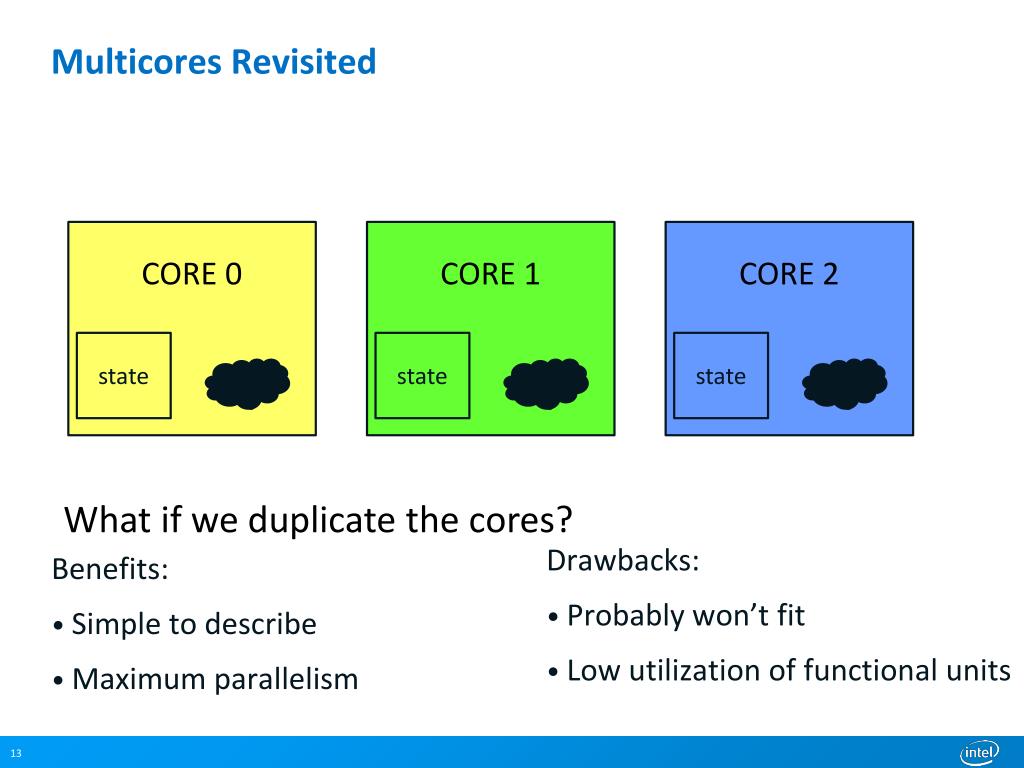 Multicores Revisited

CORE 0

state

CORE 1

state

CORE 2

state

What if we duplicate the cores?

Benefits:

• Simple to describe

• Maximum parallelism

Drawbacks:

• Probably won't fit

• Low utilization of functional units

13

intel